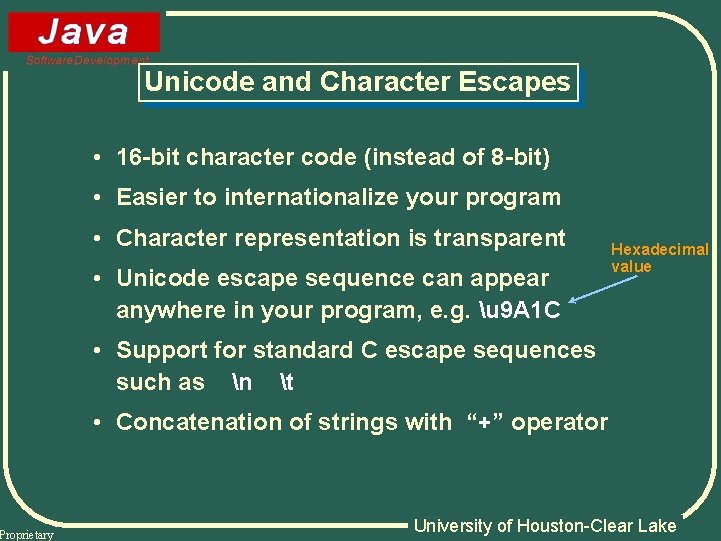 Java
Software Development

Unicode and Character Escapes

• 16-bit character code (instead of 8-bit)
• Easier to internationalize your program
• Character representation is transparent
• Unicode escape sequence can appear anywhere in your program, e.g. \u9A1C
• Support for standard C escape sequences such as \n \t
• Concatenation of strings with "+" operator

Hexadecimal value

Proprietary

University of Houston-Clear Lake